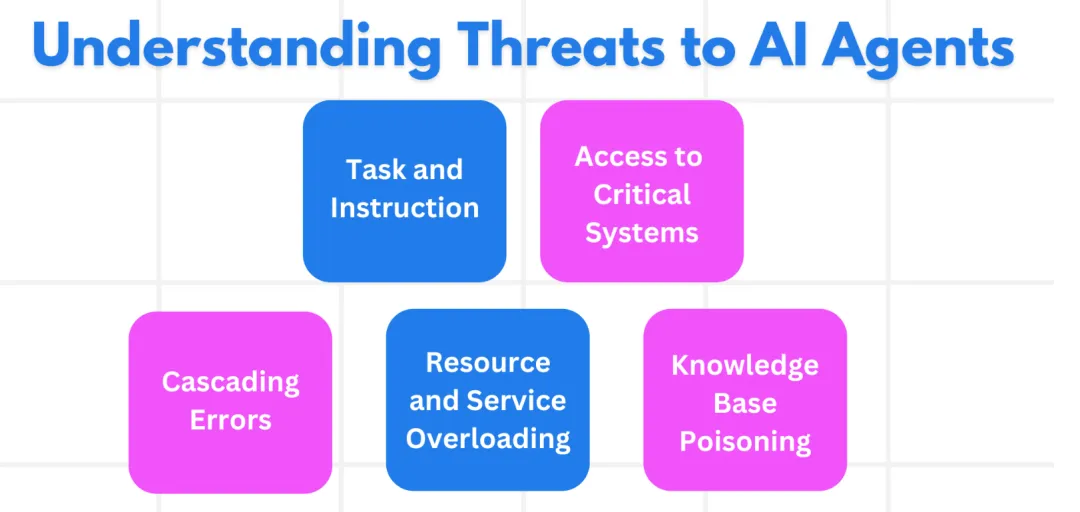 Understanding Threats to AI Agents

Task and Instruction

Access to Critical Systems

Cascading Errors

Resource and Service Overloading

Knowledge Base Poisoning